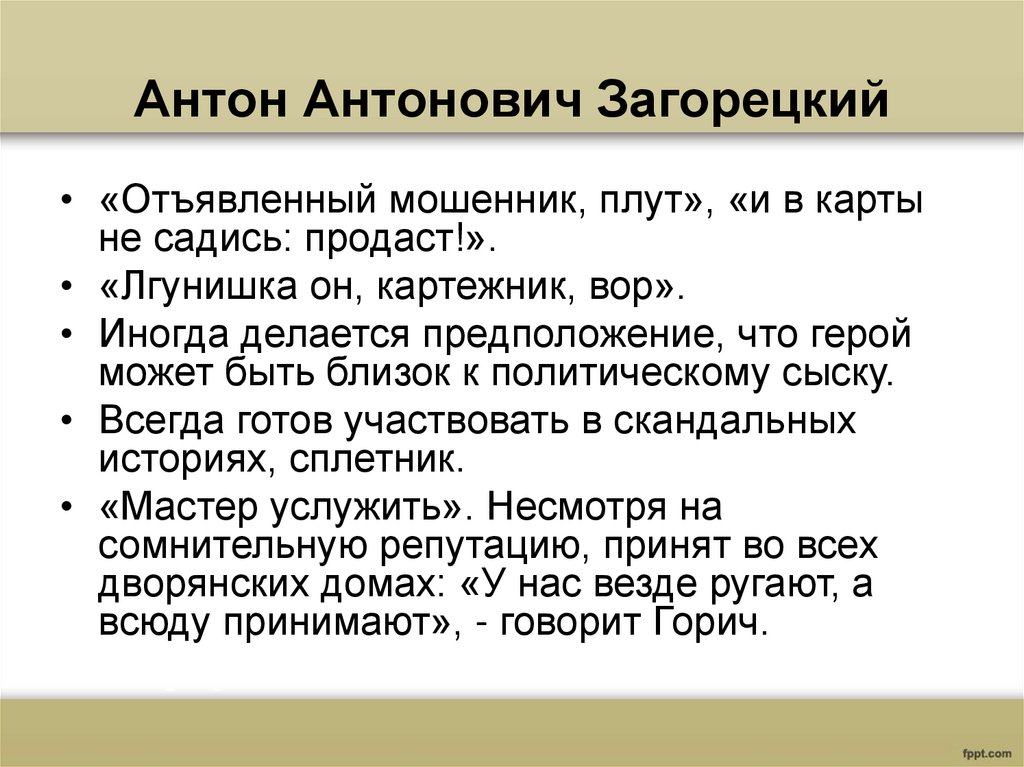 Антон Антонович Загорецкий

• «Отъявленный мошенник, плут», «и в карты не садись: продаст!».
• «Лгунишка он, картежник, вор».
• Иногда делается предположение, что герой может быть близок к политическому сыску.
• Всегда готов участвовать в скандальных историях, сплетник.
• «Мастер услужить». Несмотря на сомнительную репутацию, принят во всех дворянских домах: «У нас везде ругают, а всюду принимают», - говорит Горич.

fppt.com